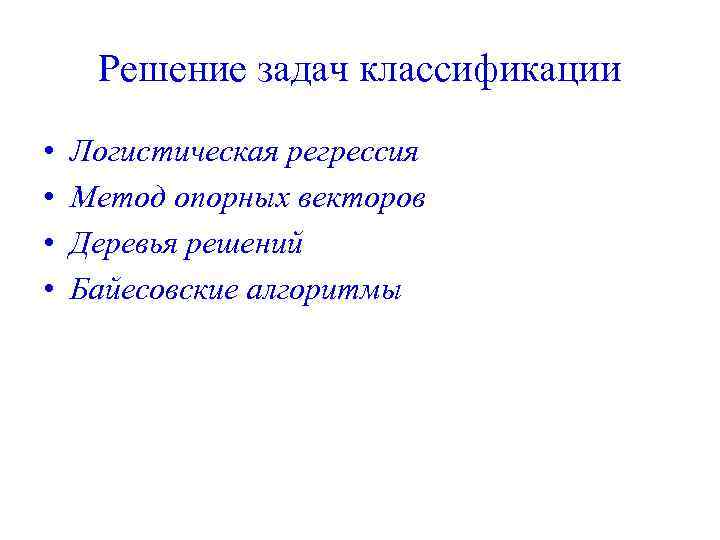 Решение задач классификации

• Логистическая регрессия
• Метод опорных векторов
• Деревья решений
• Байесовские алгоритмы